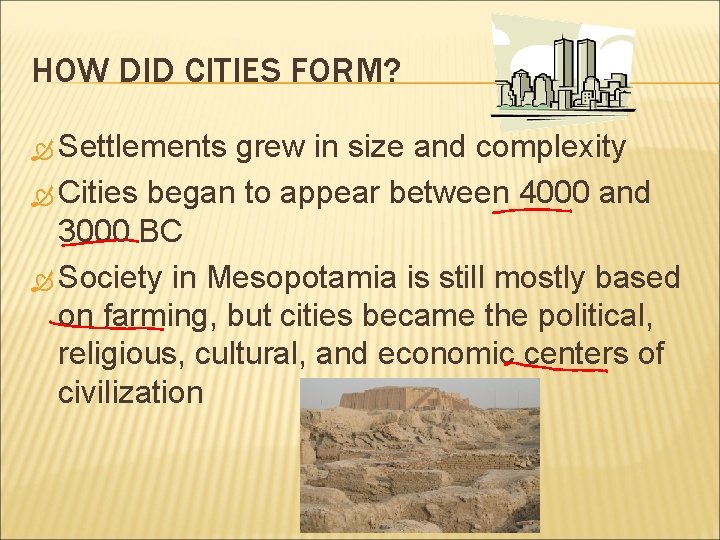 HOW DID CITIES FORM?

Settlements grew in size and complexity

Cities began to appear between 4000 and 3000 BC

Society in Mesopotamia is still mostly based on farming, but cities became the political, religious, cultural, and economic centers of civilization